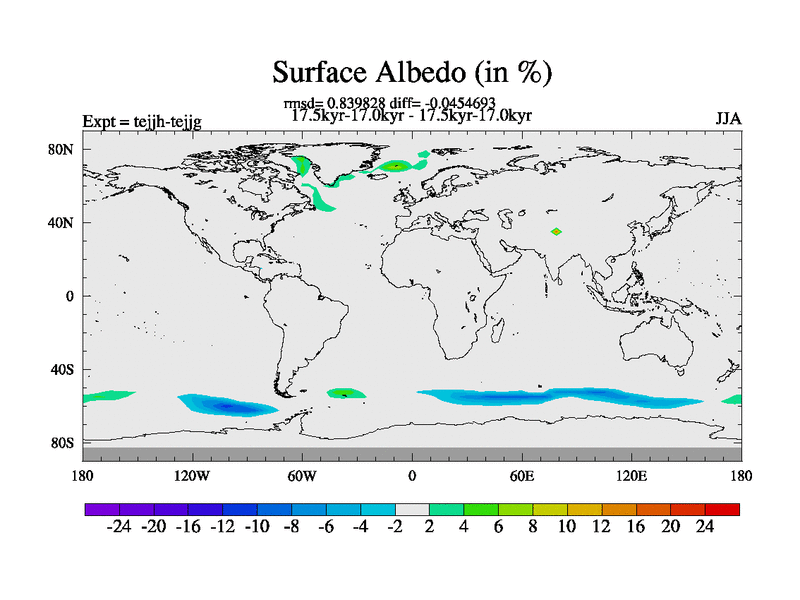 Surface Albedo (in %)

rmsd= 0.839828 diff= -0.0454693
17.5kyr-17.0kyr - 17.5kyr-17.0kyr

Expt = tejjh-tejjg

JJA

80N
40N
0
40S
80S

180 120W 60W 0 60E 120E 180

-24 -20 -16 -12 -10 -8 -6 -4 -2 2 4 6 8 10 12 16 20 24